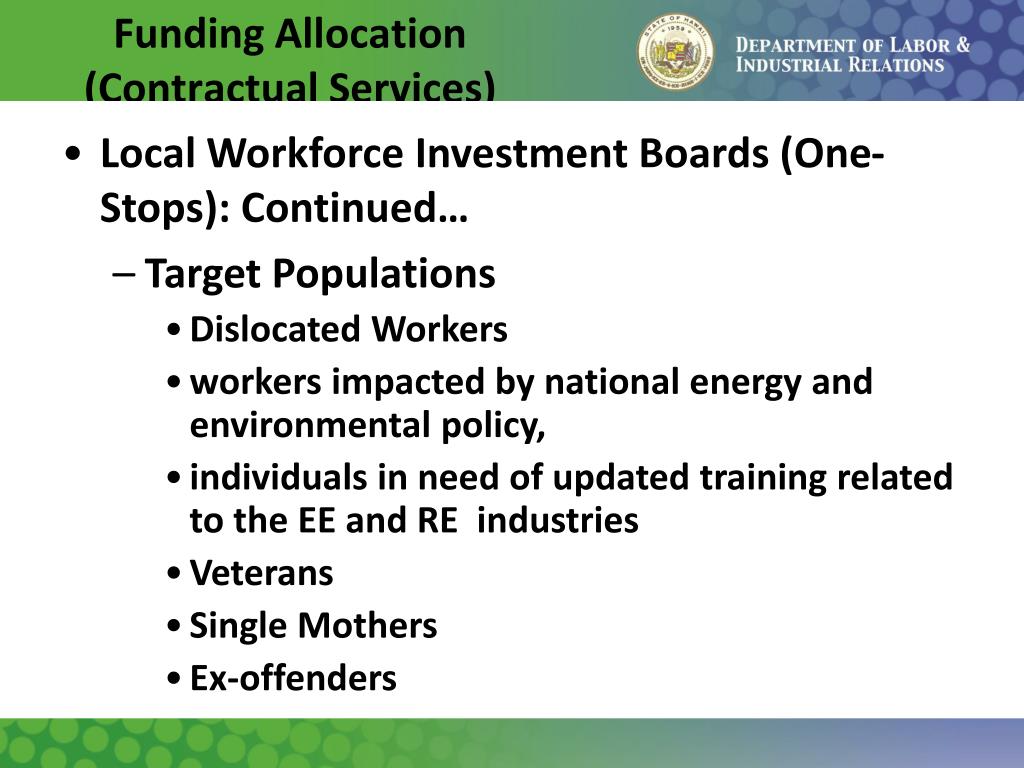 Funding Allocation (Contractual Services)

STATE OF HAWAII 1959

DEPARTMENT OF LABOR & INDUSTRIAL RELATIONS

• Local Workforce Investment Boards (One-Stops): Continued…
– Target Populations
• Dislocated Workers
• workers impacted by national energy and environmental policy,
• individuals in need of updated training related to the EE and RE industries
• Veterans
• Single Mothers
• Ex-offenders